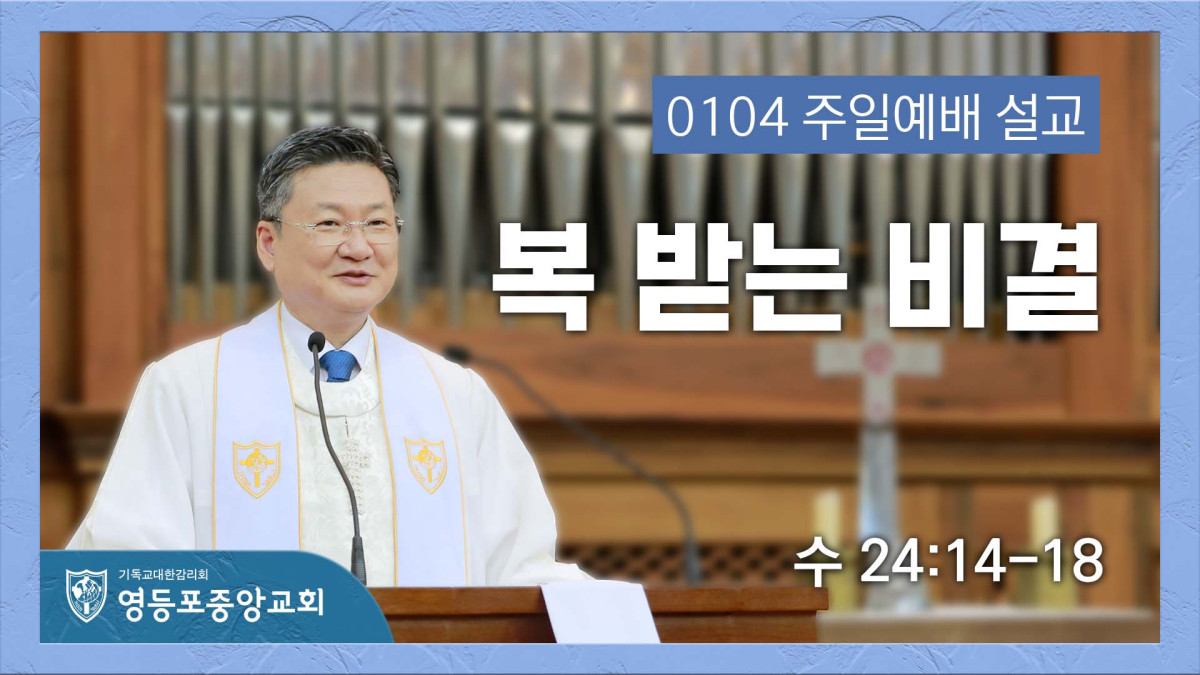 0104 주일예배 설교

복 받는 비결

수 24:14-18

기독교대한감리회
영등포중앙교회